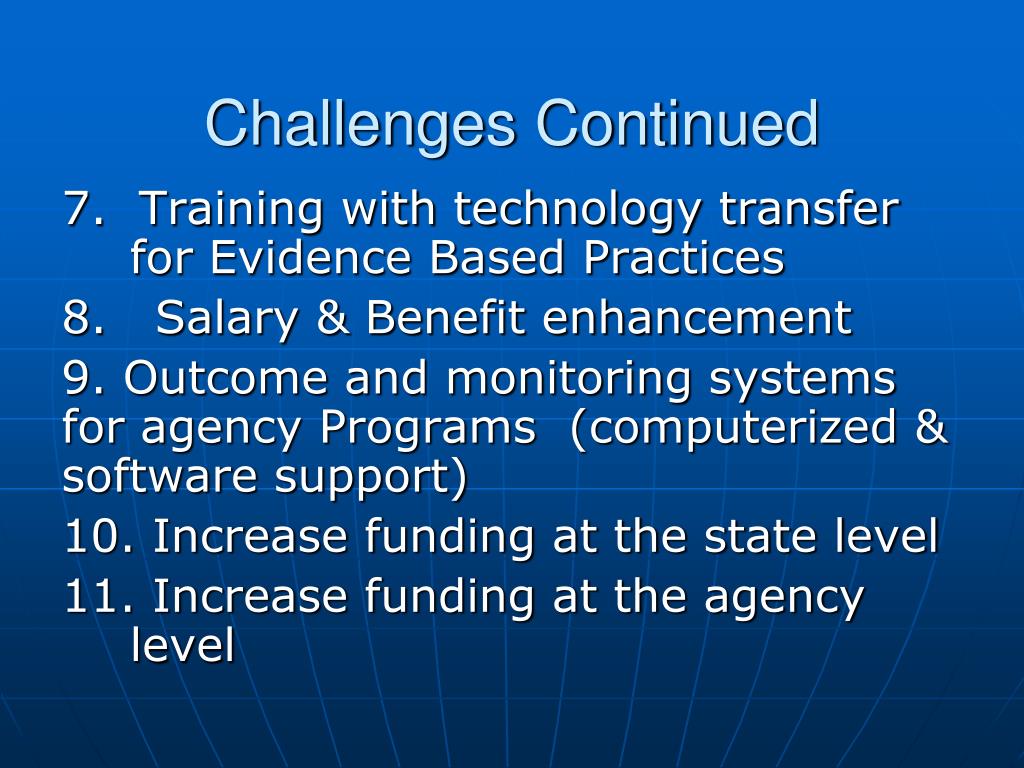 Challenges Continued

7. Training with technology transfer for Evidence Based Practices

8. Salary & Benefit enhancement

9. Outcome and monitoring systems for agency Programs (computerized & software support)

10. Increase funding at the state level

11. Increase funding at the agency level